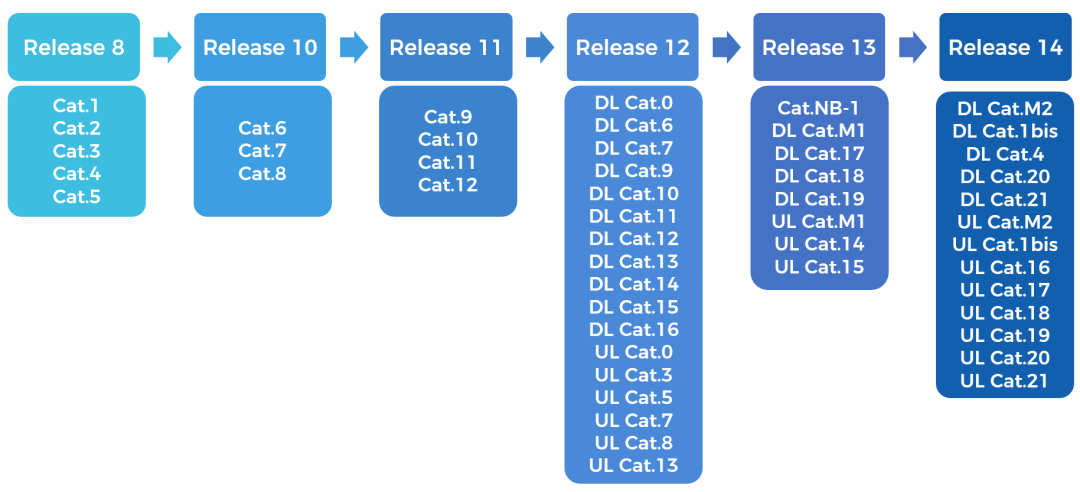 Release 8

Cat.1
Cat.2
Cat.3
Cat.4
Cat.5

Release 10

Cat.6
Cat.7
Cat.8

Release 11

Cat.9
Cat.10
Cat.11
Cat.12

Release 12

DL Cat.0
DL Cat.6
DL Cat.7
DL Cat.9
DL Cat.10
DL Cat.11
DL Cat.12
DL Cat.13
DL Cat.14
DL Cat.15
DL Cat.16
UL Cat.0
UL Cat.3
UL Cat.5
UL Cat.7
UL Cat.8
UL Cat.13

Release 13

Cat.NB-1
DL Cat.M1
DL Cat.17
DL Cat.18
DL Cat.19
UL Cat.M1
UL Cat.14
UL Cat.15

Release 14

DL Cat.M2
DL Cat.1bis
DL Cat.4
DL Cat.20
DL Cat.21
UL Cat.M2
UL Cat.1bis
UL Cat.16
UL Cat.17
UL Cat.18
UL Cat.19
UL Cat.20
UL Cat.21